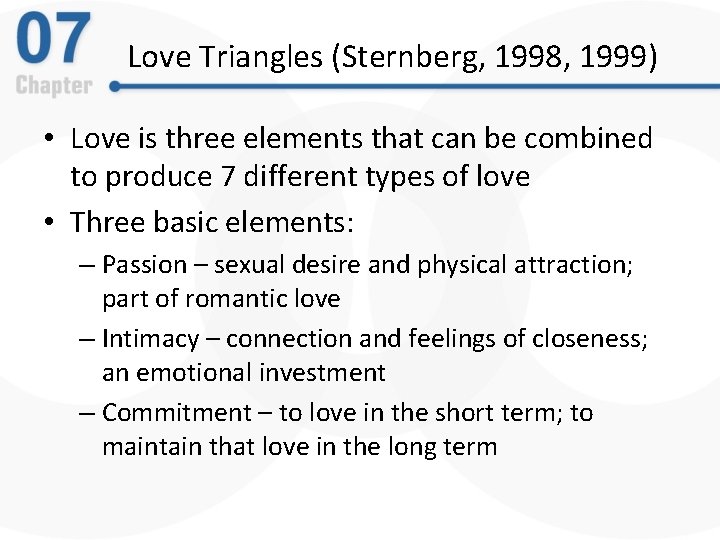 07
Chapter

Love Triangles (Sternberg, 1998, 1999)

• Love is three elements that can be combined to produce 7 different types of love
• Three basic elements:
– Passion – sexual desire and physical attraction; part of romantic love
– Intimacy – connection and feelings of closeness; an emotional investment
– Commitment – to love in the short term; to maintain that love in the long term